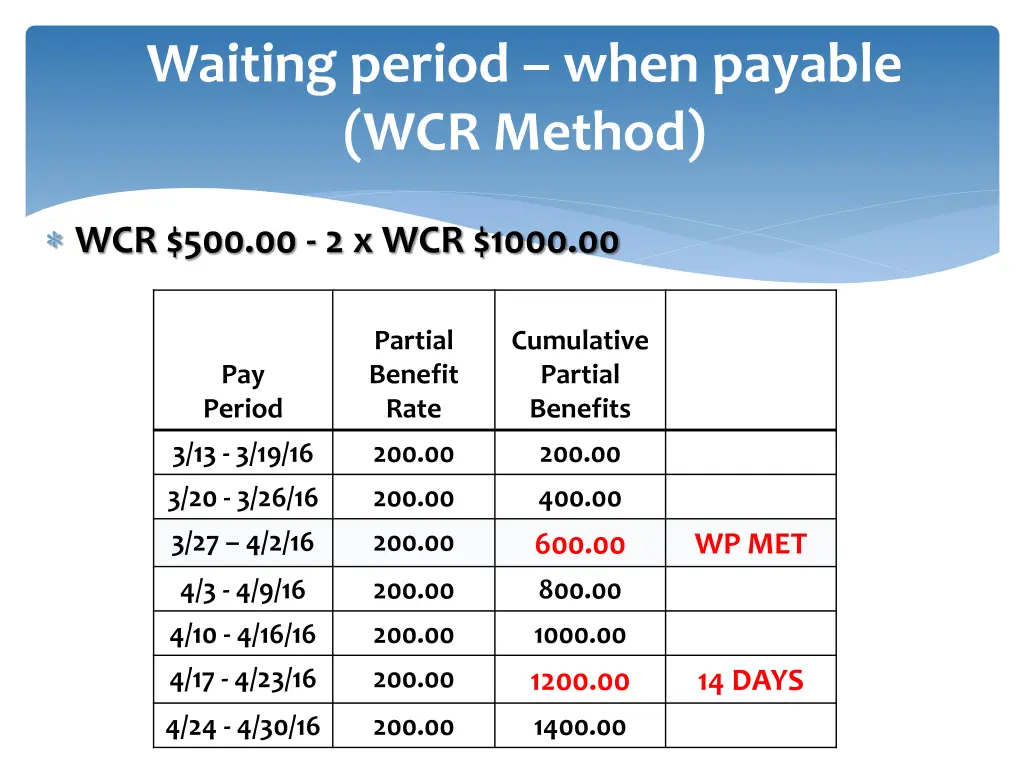 Waiting period – when payable (WCR Method)

WCR $500.00 - 2 x WCR $1000.00

| Pay Period | Partial Benefit Rate | Cumulative Partial Benefits | |
|---|---|---|---|
| 3/13 - 3/19/16 | 200.00 | 200.00 | |
| 3/20 - 3/26/16 | 200.00 | 400.00 | |
| 3/27 – 4/2/16 | 200.00 | 600.00 | WP MET |
| 4/3 - 4/9/16 | 200.00 | 800.00 | |
| 4/10 - 4/16/16 | 200.00 | 1000.00 | |
| 4/17 - 4/23/16 | 200.00 | 1200.00 | 14 DAYS |
| 4/24 - 4/30/16 | 200.00 | 1400.00 | |